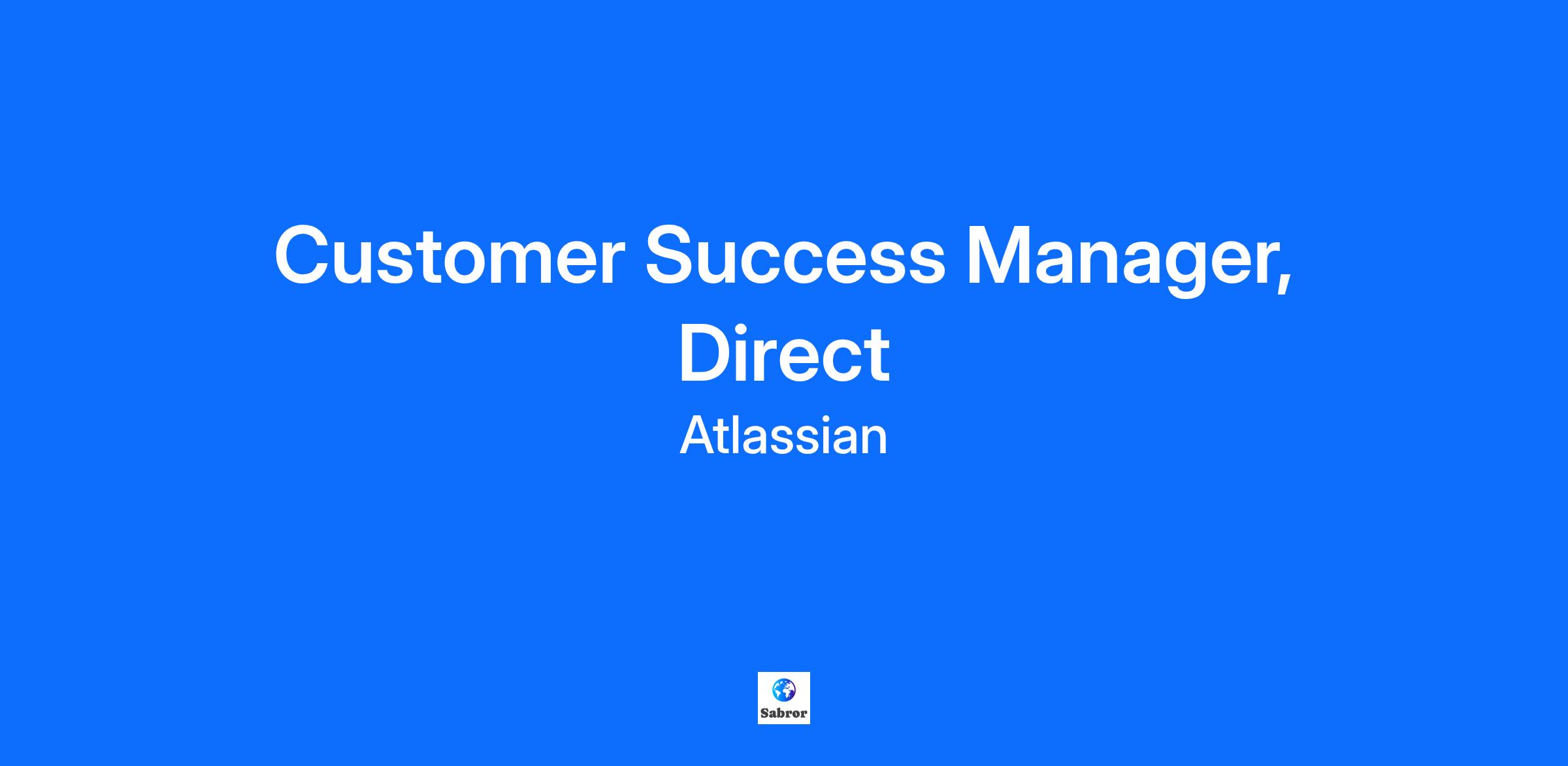 Customer Success Manager, Direct

Atlassian

Sabror